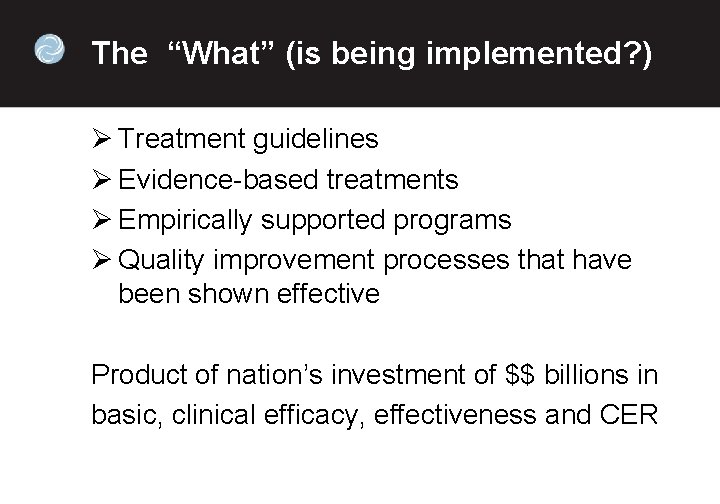 The “What” (is being implemented?)

➢ Treatment guidelines
➢ Evidence-based treatments
➢ Empirically supported programs
➢ Quality improvement processes that have been shown effective

Product of nation’s investment of \$\$ billions in basic, clinical efficacy, effectiveness and CER